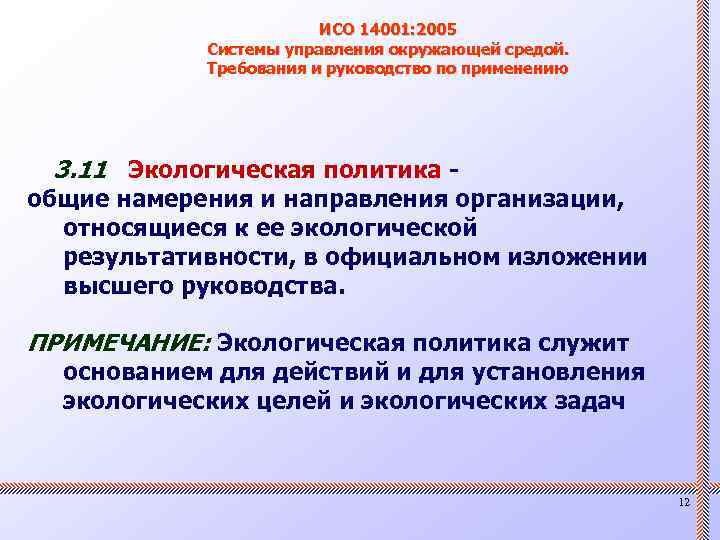 ИСО 14001:2005
Системы управления окружающей средой.
Требования и руководство по применению

3.11 Экологическая политика - общие намерения и направления организации, относящиеся к ее экологической результативности, в официальном изложении высшего руководства.

ПРИМЕЧАНИЕ: Экологическая политика служит основанием для действий и для установления экологических целей и экологических задач

12